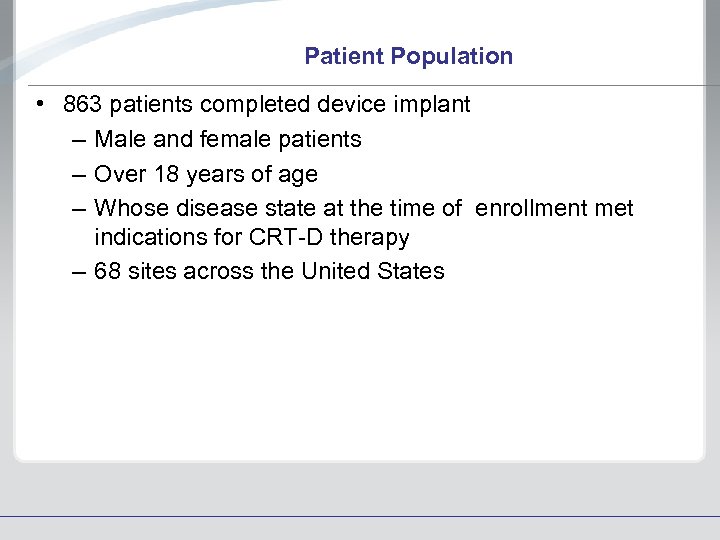 Patient Population

• 863 patients completed device implant
– Male and female patients
– Over 18 years of age
– Whose disease state at the time of enrollment met indications for CRT-D therapy
– 68 sites across the United States